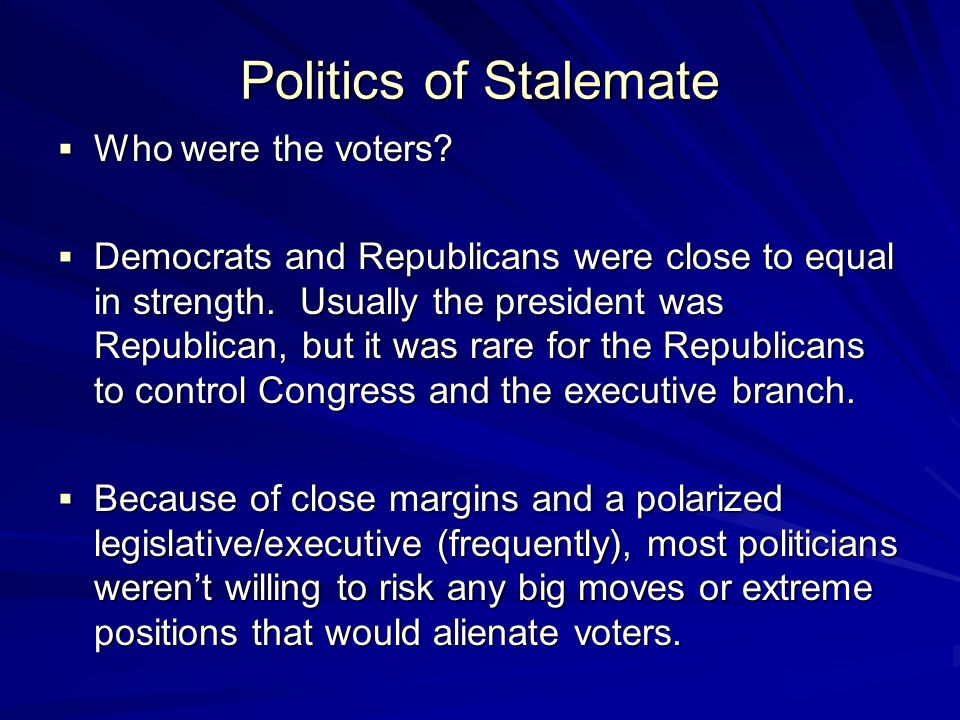 Politics of Stalemate

▪ Who were the voters?

▪ Democrats and Republicans were close to equal in strength. Usually the president was Republican, but it was rare for the Republicans to control Congress and the executive branch.

▪ Because of close margins and a polarized legislative/executive (frequently), most politicians weren't willing to risk any big moves or extreme positions that would alienate voters.